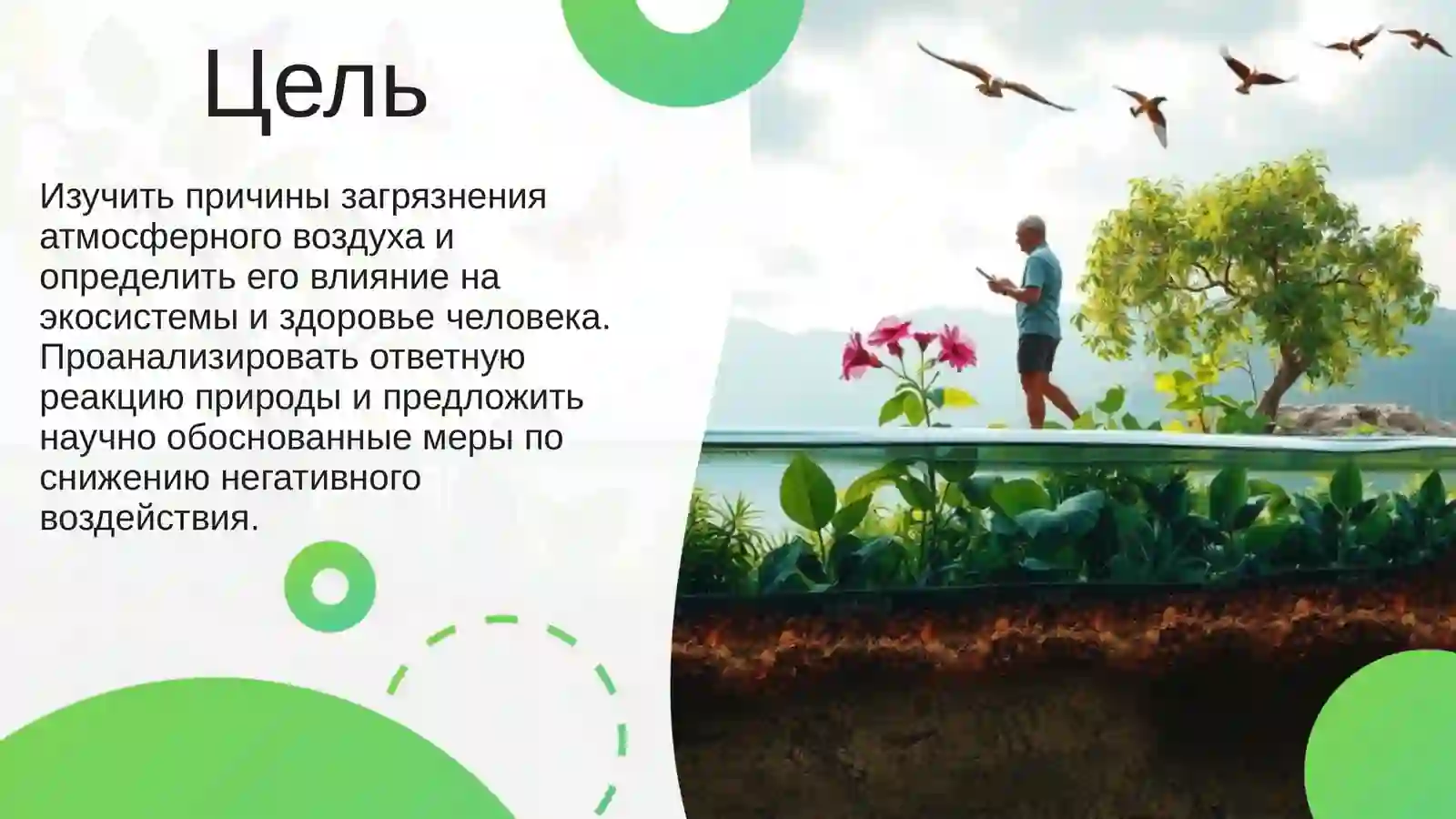 Цель

Изучить причины загрязнения атмосферного воздуха и определить его влияние на экосистемы и здоровье человека. Проанализировать ответную реакцию природы и предложить научно обоснованные меры по снижению негативного воздействия.